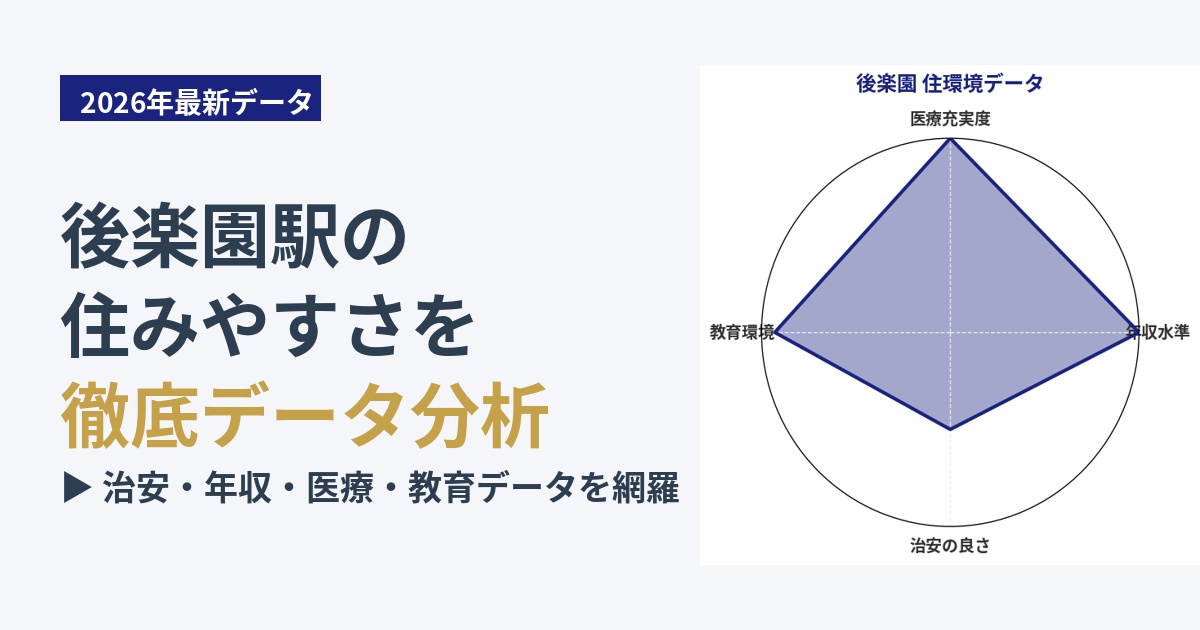 2026年最新データ

後楽園駅の
住みやすさを
徹底データ分析

▶ 治安・年収・医療・教育データを網羅

後楽園 住環境データ

医療充実度

教育環境

年収水準

治安の良さ